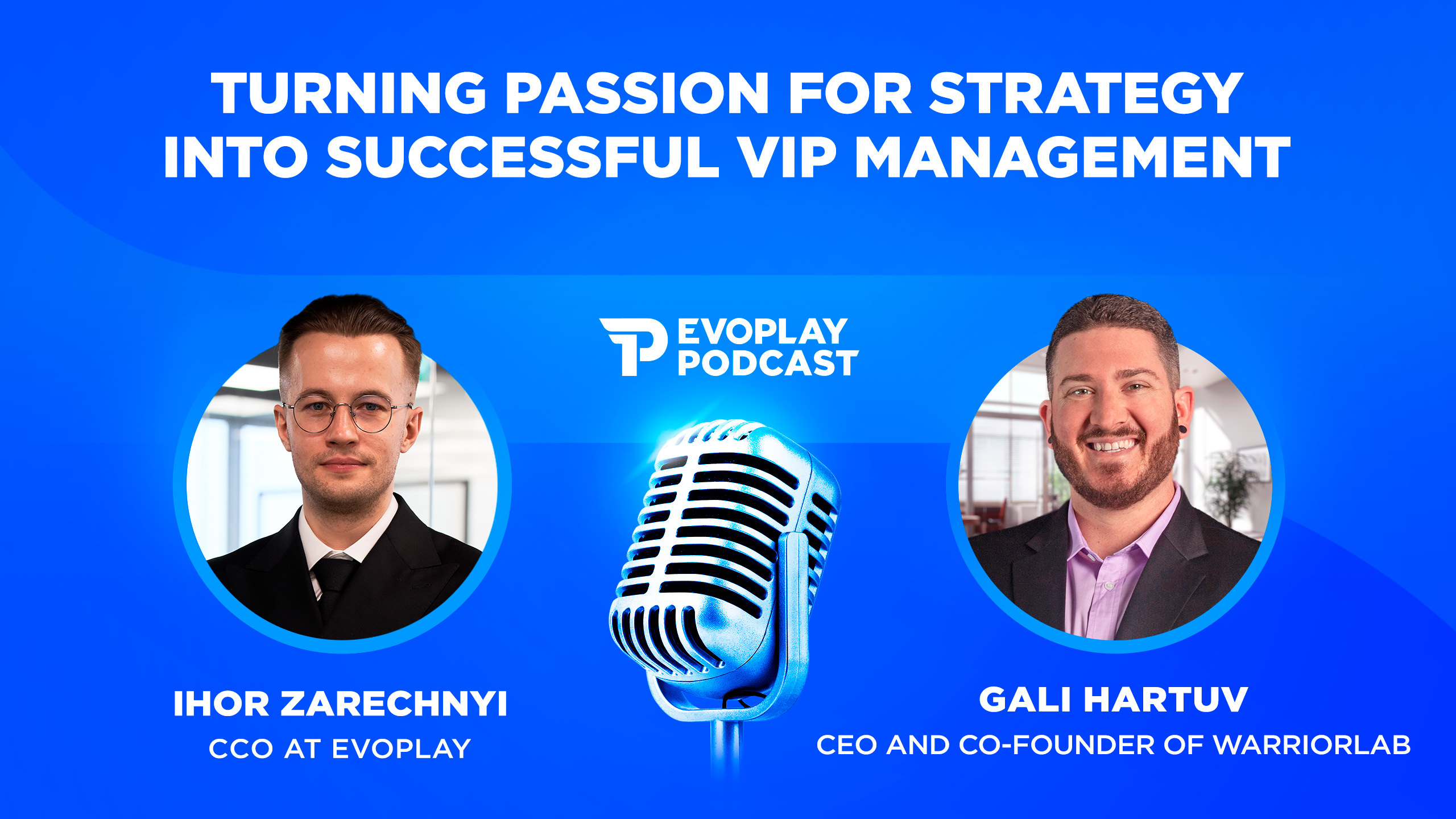 TURNING PASSION FOR STRATEGY INTO SUCCESSFUL VIP MANAGEMENT

EVOPLAY PODCAST

IHOR ZARECHNYI
CCO AT EVOPLAY

GALI HARTUV
CEO AND CO-FOUNDER OF WARRIORLAB